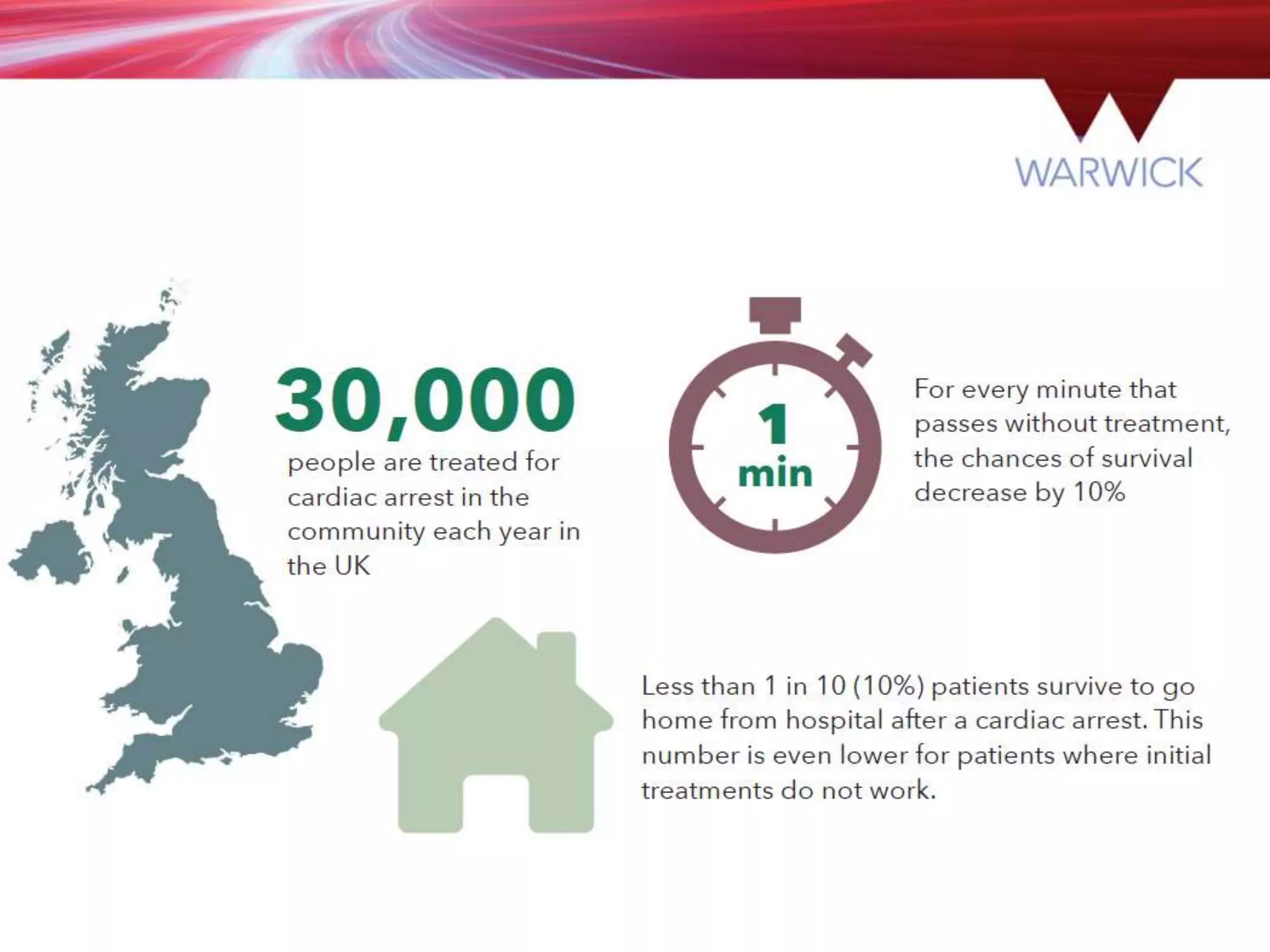 WARWICK

30,000
people are treated for cardiac arrest in the community each year in the UK

1 min

For every minute that passes without treatment, the chances of survival decrease by 10%

Less than 1 in 10 (10%) patients survive to go home from hospital after a cardiac arrest. This number is even lower for patients where initial treatments do not work.